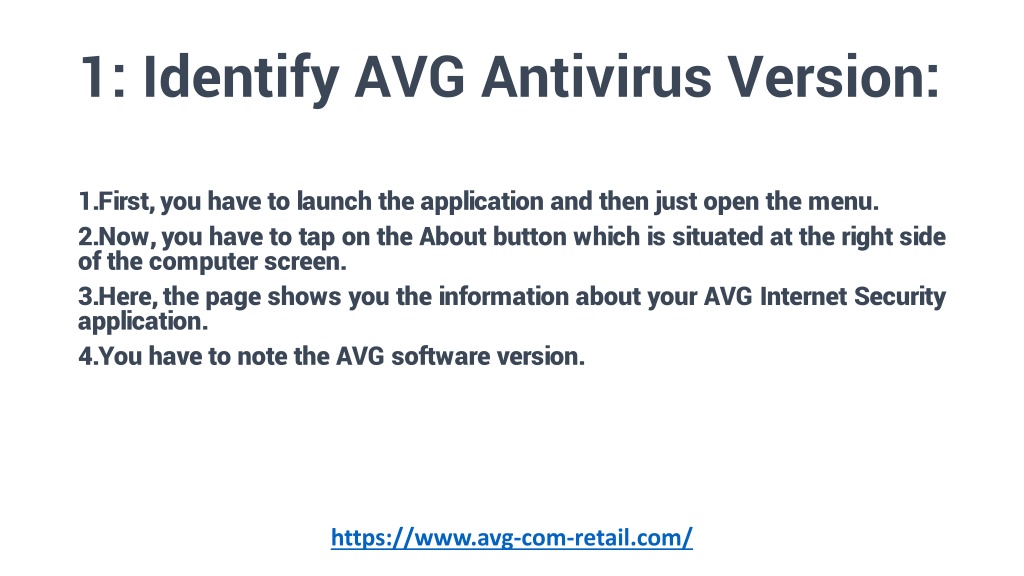 1: Identify AVG Antivirus Version:

1.First, you have to launch the application and then just open the menu.

2.Now, you have to tap on the About button which is situated at the right side of the computer screen.

3.Here, the page shows you the information about your AVG Internet Security application.

4.You have to note the AVG software version.

https://www.avg-com-retail.com/